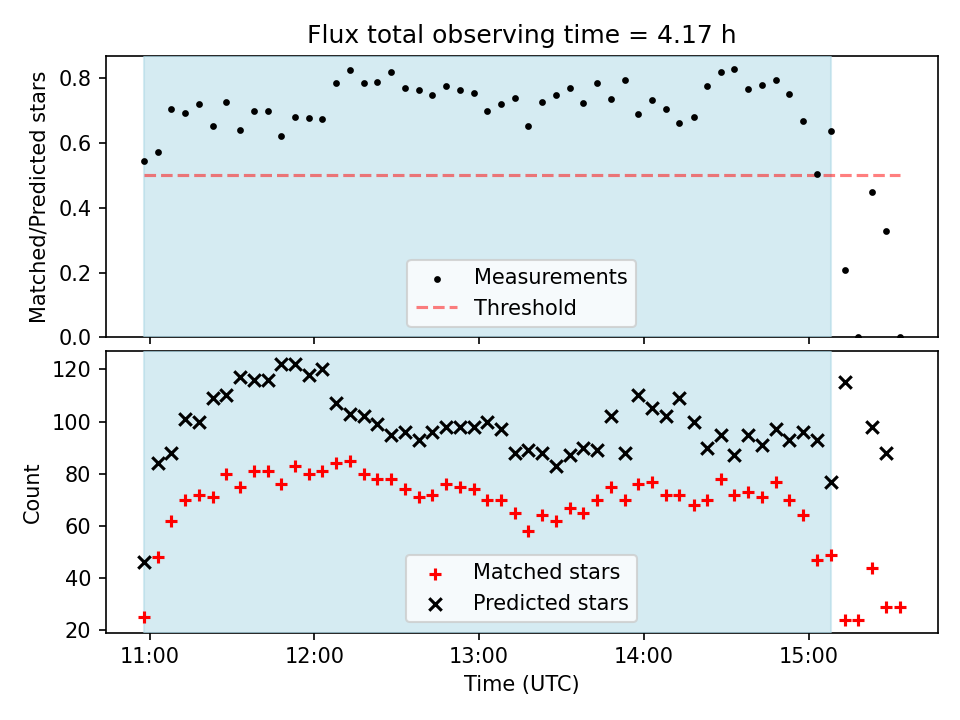 Flux total observing time = 4.17 h

Matched/Predicted stars

0.8
0.6
0.4
0.2
0.0

Measurements
Threshold

Count

120
100
80
60
40
20

Matched stars
Predicted stars

11:00 12:00 13:00 14:00 15:00

Time (UTC)